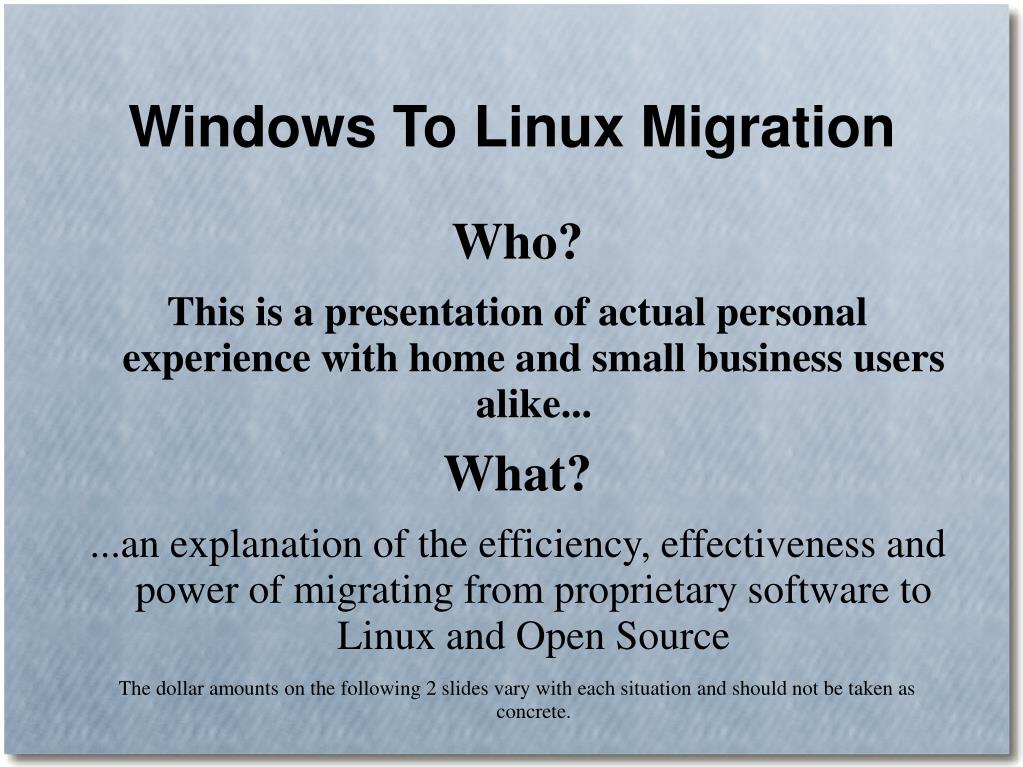 Windows To Linux Migration

Who?

This is a presentation of actual personal experience with home and small business users alike...

What?

...an explanation of the efficiency, effectiveness and power of migrating from proprietary software to Linux and Open Source

The dollar amounts on the following 2 slides vary with each situation and should not be taken as concrete.